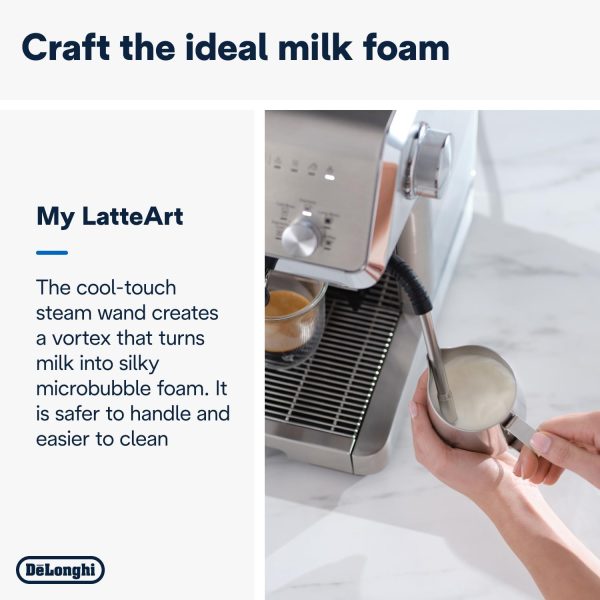 Craft the ideal milk foam

My LatteArt

The cool-touch steam wand creates a vortex that turns milk into silky microbubble foam. It is safer to handle and easier to clean

DēLonghi